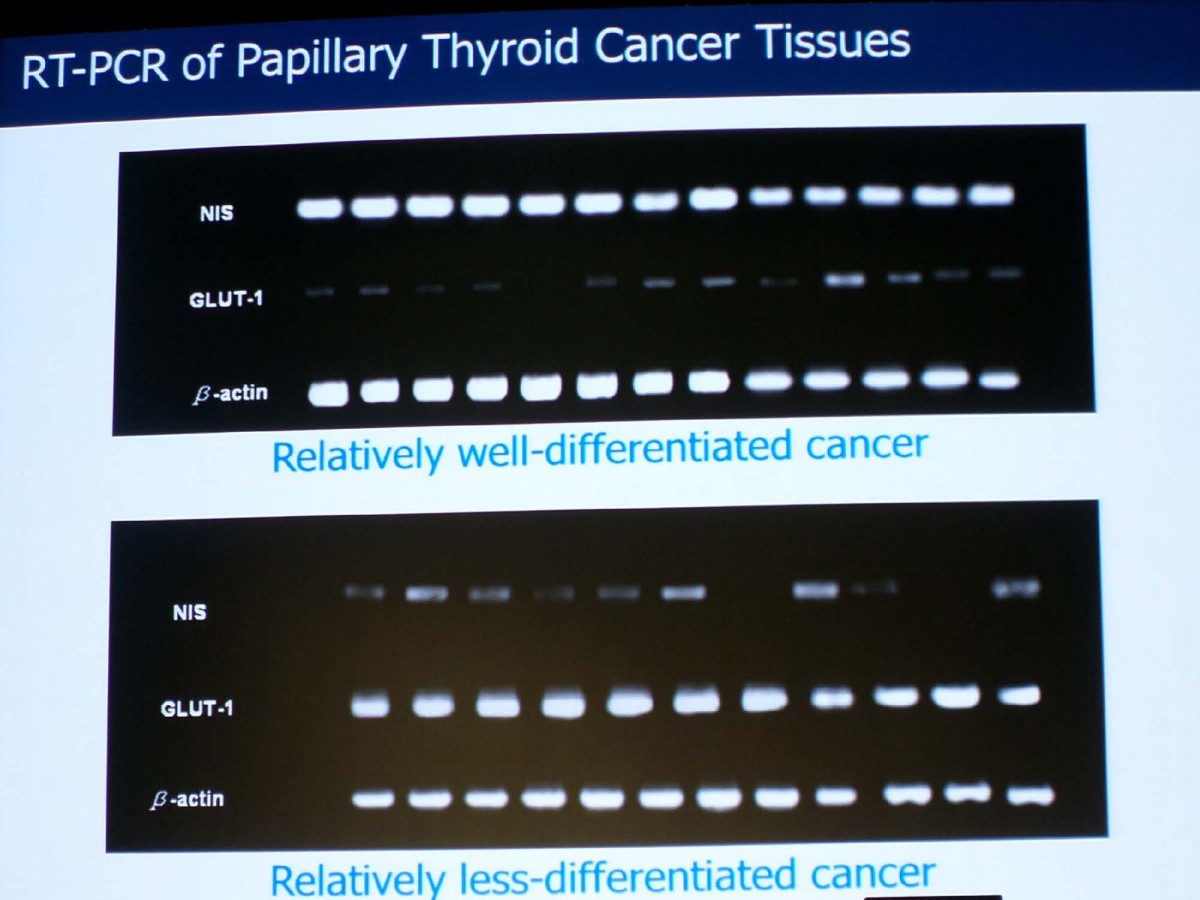 RT-PCR of Papillary Thyroid Cancer Tissues

NIS

GLUT-1

$\beta$-actin

Relatively well-differentiated cancer

NIS

GLUT-1

$\beta$-actin

Relatively less-differentiated cancer